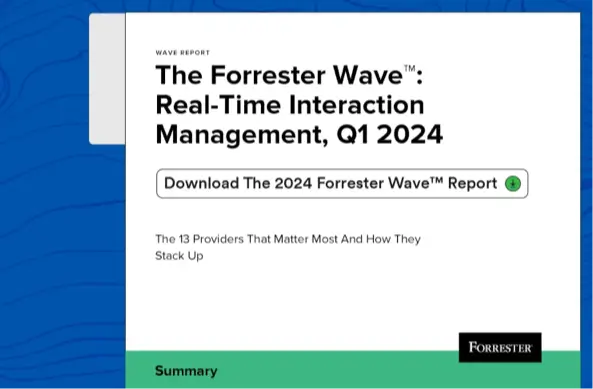 WAVE REPORT

The Forrester Wave™: Real-Time Interaction Management, Q1 2024

Download The 2024 Forrester Wave™ Report

The 13 Providers That Matter Most And How They Stack Up

FORRESTER

Summary